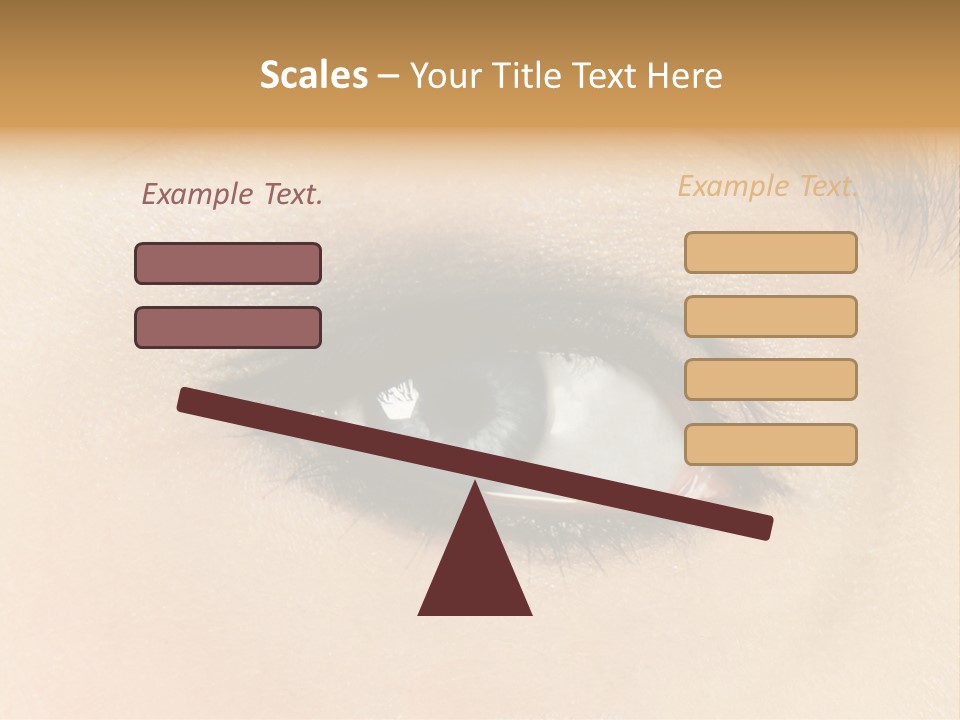 Scales – Your Title Text Here

Example Text.

Example Text.